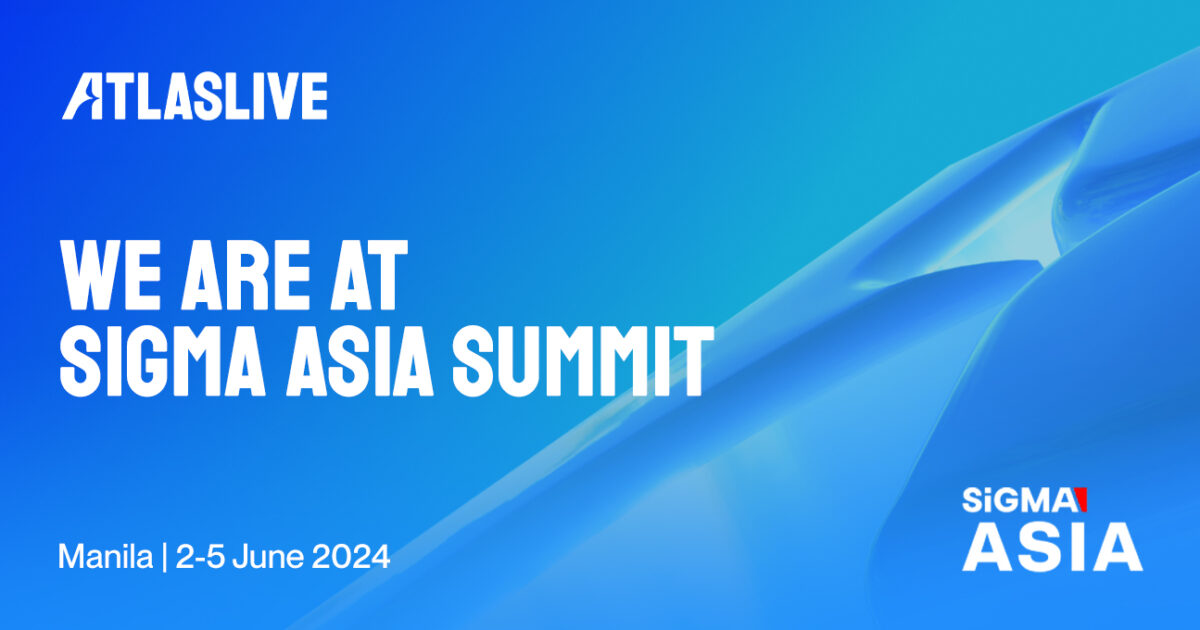 ATLASLIVE

WE ARE AT
SIGMA ASIA SUMMIT

Manila | 2-5 June 2024

SiGMA
ASIA